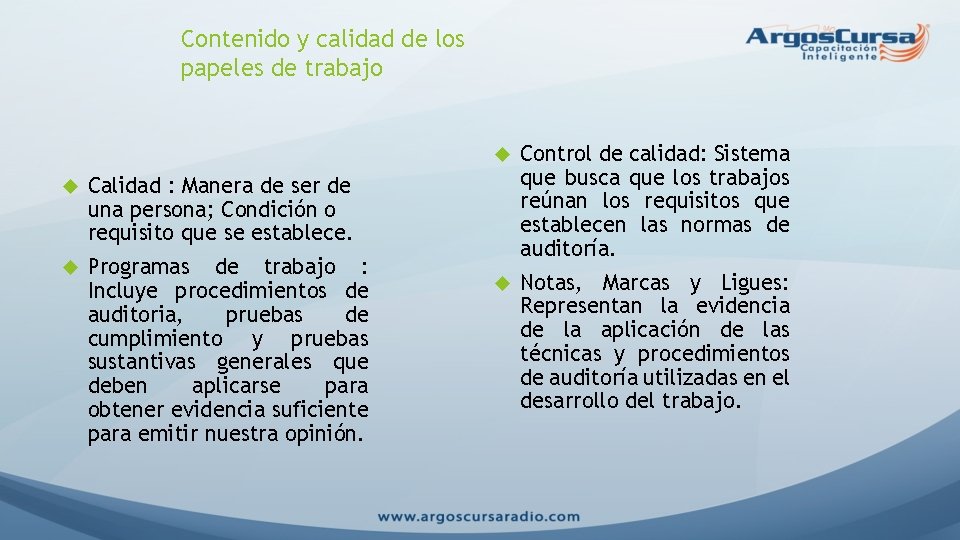 Contenido y calidad de los papeles de trabajo

ArgosCursa
Capacitación Inteligente

Calidad : Manera de ser de una persona; Condición o requisito que se establece.

Programas de trabajo : Incluye procedimientos de auditoria, pruebas de cumplimiento y pruebas sustantivas generales que deben aplicarse para obtener evidencia suficiente para emitir nuestra opinión.

Control de calidad: Sistema que busca que los trabajos reúnan los requisitos que establecen las normas de auditoría.

Notas, Marcas y Ligues: Representan la evidencia de la aplicación de las técnicas y procedimientos de auditoría utilizadas en el desarrollo del trabajo.

www.argoscursaradio.com